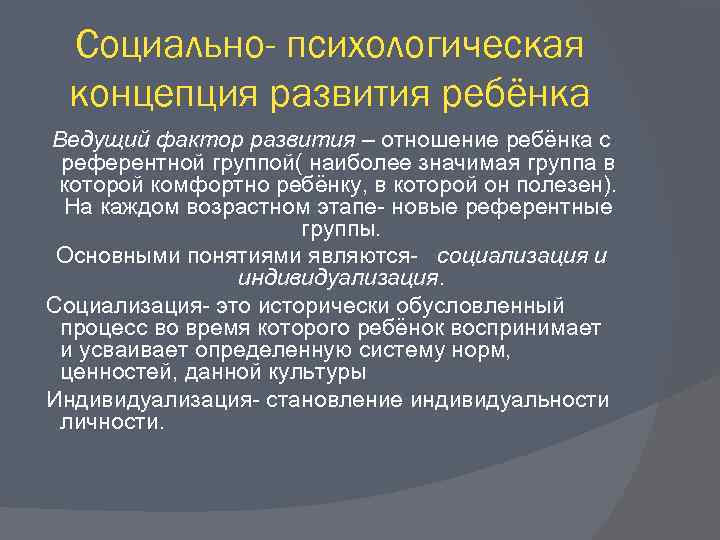 Социально- психологическая концепция развития ребёнка

Ведущий фактор развития – отношение ребёнка с референтной группой( наиболее значимая группа в которой комфортно ребёнку, в которой он полезен). На каждом возрастном этапе- новые референтные группы.

Основными понятиями являются- социализация и индивидуализация.

Социализация- это исторически обусловленный процесс во время которого ребёнок воспринимает и усваивает определенную систему норм, ценностей, данной культуры

Индивидуализация- становление индивидуальности личности.